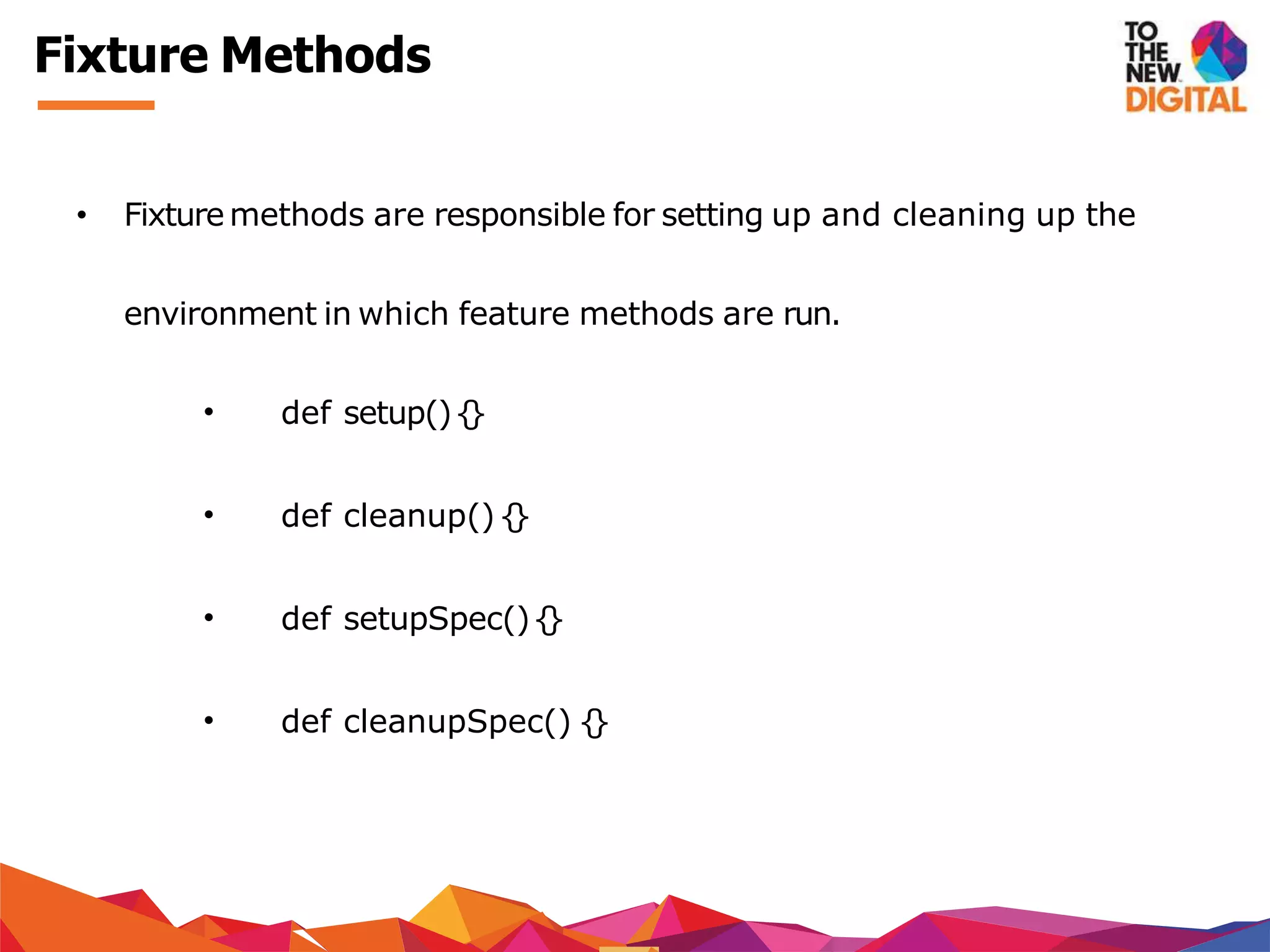 Fixture Methods

TO THE NEW DIGITAL

• Fixture methods are responsible for setting up and cleaning up the environment in which feature methods are run.

• def setup() {}

• def cleanup() {}

• def setupSpec() {}

• def cleanupSpec() {}